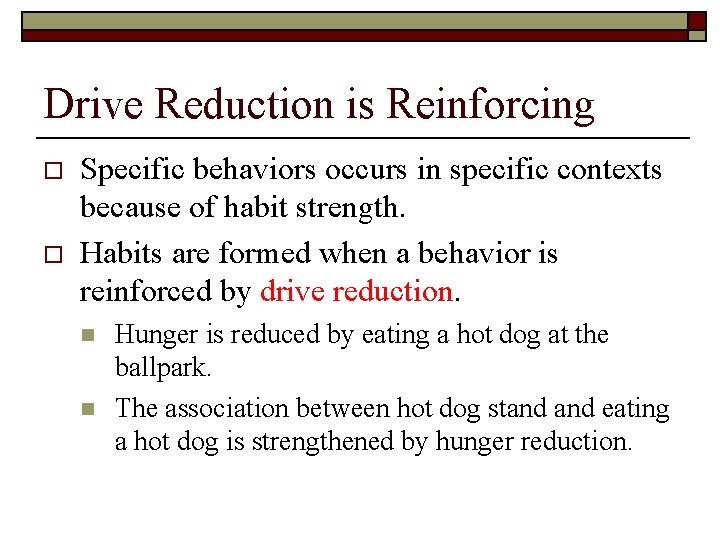 Drive Reduction is Reinforcing

Specific behaviors occurs in specific contexts because of habit strength.

Habits are formed when a behavior is reinforced by drive reduction.

Hunger is reduced by eating a hot dog at the ballpark.

The association between hot dog stand and eating a hot dog is strengthened by hunger reduction.